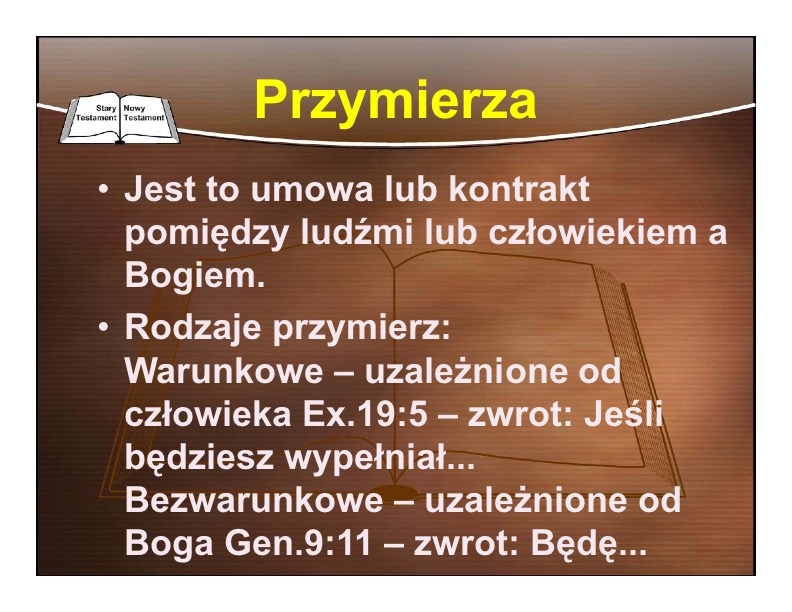 Stary Testament Nowy Testament

Przymierza

• Jest to umowa lub kontrakt pomiędzy ludźmi lub człowiekiem a Bogiem.

• Rodzaje przymierz:
Warunkowe – uzależnione od człowieka Ex.19:5 – zwrot: Jeśli będziesz wypełniał...
Bezwarunkowe – uzależnione od Boga Gen.9:11 – zwrot: Będę...